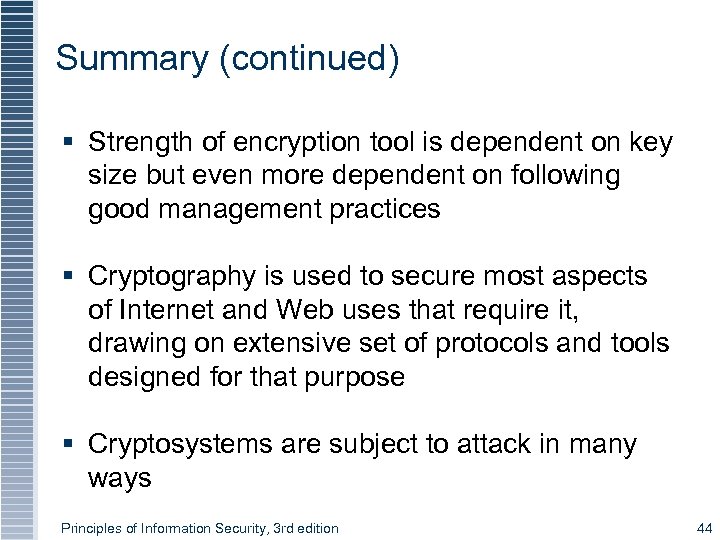 Summary (continued)

▪ Strength of encryption tool is dependent on key size but even more dependent on following good management practices

▪ Cryptography is used to secure most aspects of Internet and Web uses that require it, drawing on extensive set of protocols and tools designed for that purpose

▪ Cryptosystems are subject to attack in many ways

Principles of Information Security, 3rd edition

44